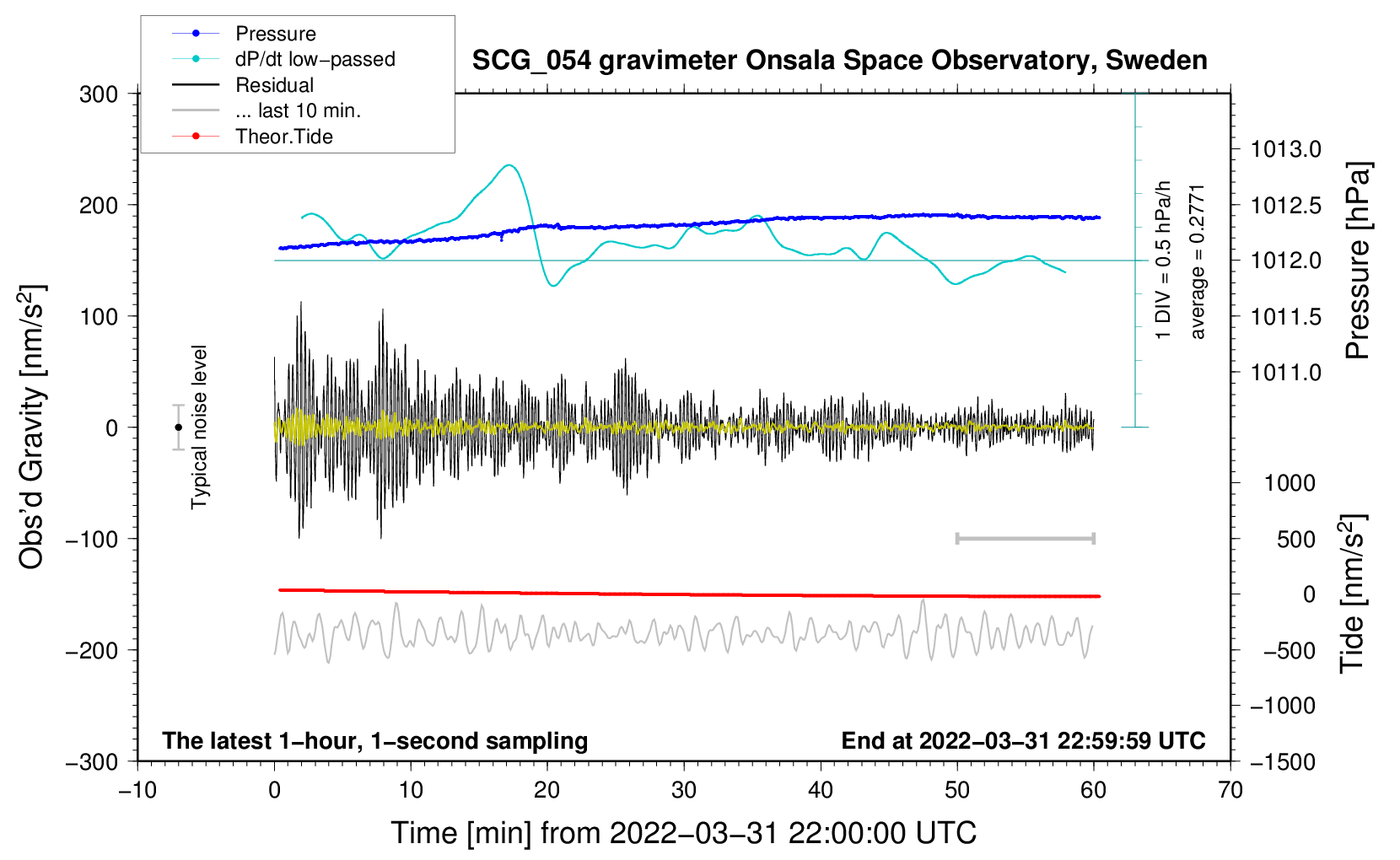 Pressure
dP/dt low−passed
Residual
... last 10 min.
Theor.Tide

SCG_054 gravimeter Onsala Space Observatory, Sweden

300
200
100
0
−100
−200
−300

Obs'd Gravity [nm/s$^2$]

Typical noise level

1 DIV = 0.5 hPa/h
average = 0.2771

1013.0
1012.5
1012.0
1011.5
1011.0

Pressure [hPa]

1000
500
0
−500
−1000
−1500

Tide [nm/s$^2$]

The latest 1−hour, 1−second sampling
End at 2022−03−31 22:59:59 UTC

−10
0
10
20
30
40
50
60
70

Time [min] from 2022−03−31 22:00:00 UTC